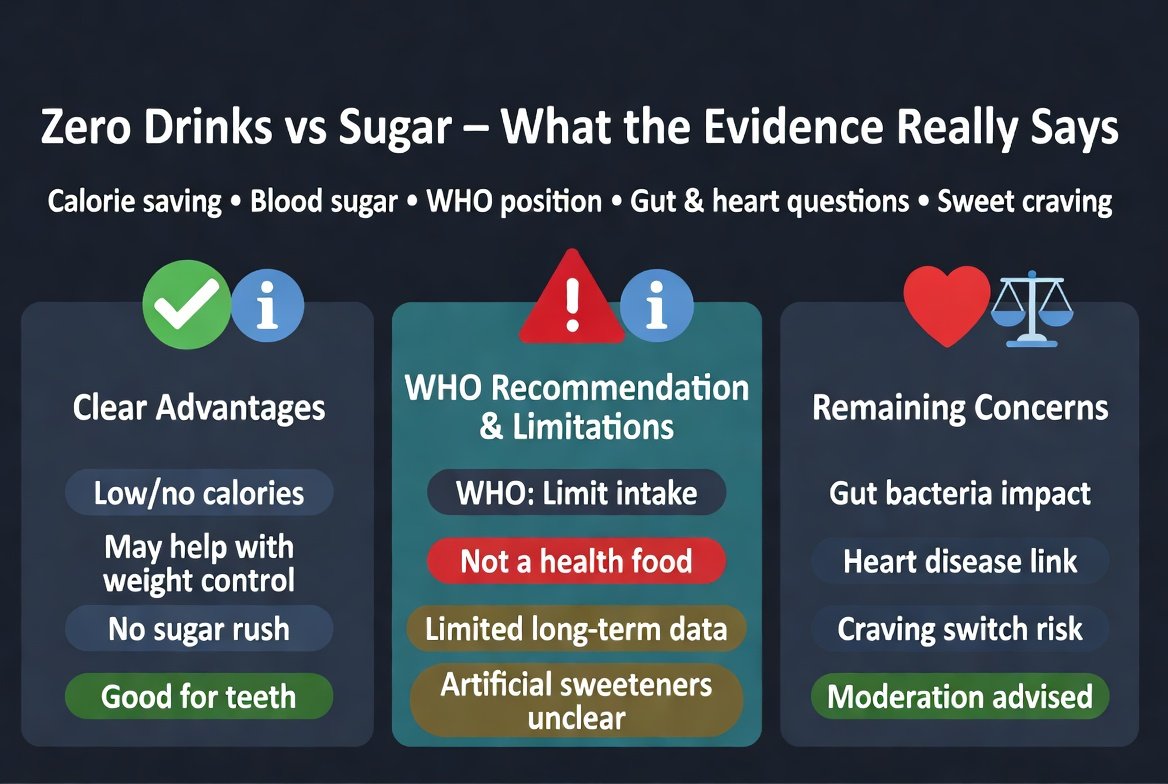 Zero Drinks vs Sugar – What the Evidence Really Says

Calorie saving • Blood sugar • WHO position • Gut & heart questions • Sweet craving

Clear Advantages

Low/no calories

May help with weight control

No sugar rush

Good for teeth

WHO Recommendation & Limitations

WHO: Limit intake

Not a health food

Limited long-term data

Artificial sweeteners unclear

Remaining Concerns

Gut bacteria impact

Heart disease link

Craving switch risk

Moderation advised